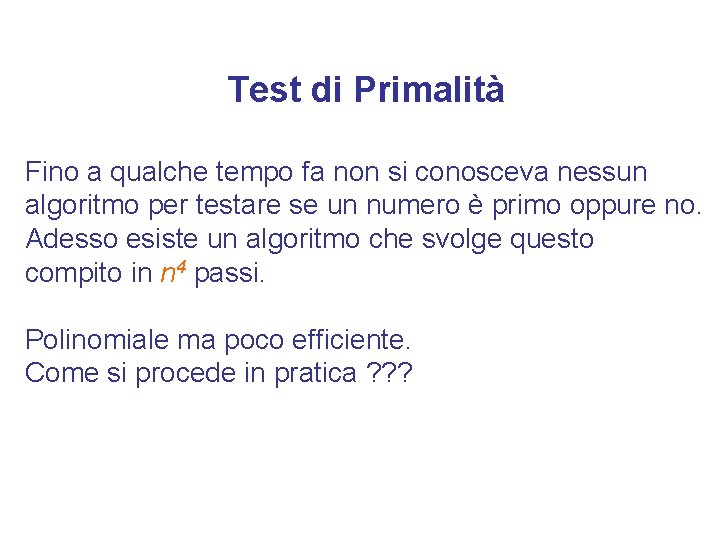 Test di Primalità

Fino a qualche tempo fa non si conosceva nessun algoritmo per testare se un numero è primo oppure no. Adesso esiste un algoritmo che svolge questo compito in $n^4$ passi.

Polinomiale ma poco efficiente.
Come si procede in pratica ???